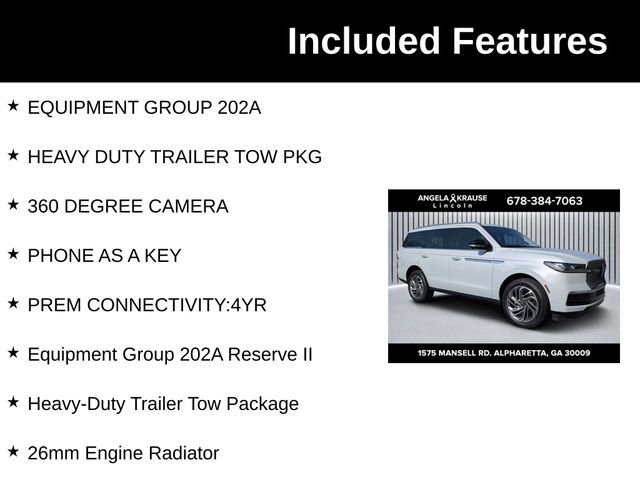 Included Features

★ EQUIPMENT GROUP 202A

★ HEAVY DUTY TRAILER TOW PKG

★ 360 DEGREE CAMERA

★ PHONE AS A KEY

★ PREM CONNECTIVITY:4YR

★ Equipment Group 202A Reserve II

★ Heavy-Duty Trailer Tow Package

★ 26mm Engine Radiator

ANGELA KRAUSE Lincoln 678-384-7063

1575 MANSELL RD. ALPHARETTA, GA 30009